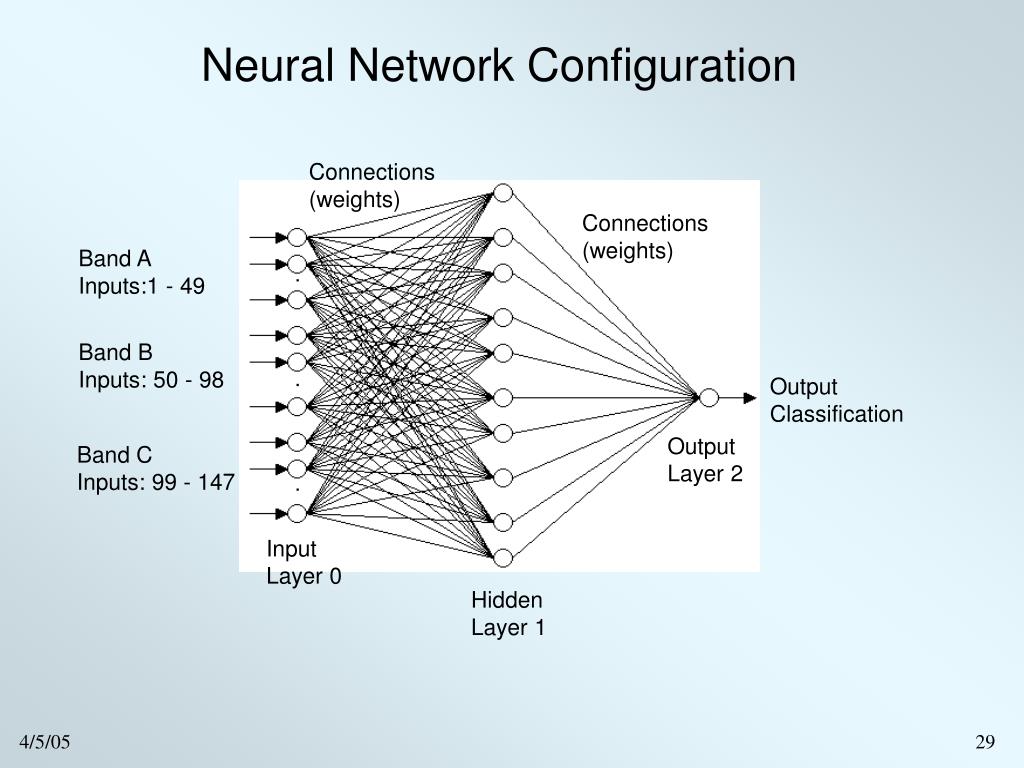 Neural Network Configuration

Connections (weights)

Connections (weights)

Band A
Inputs:1 - 49

Band B
Inputs: 50 - 98

Band C
Inputs: 99 - 147

Output Classification

Output Layer 2

Input Layer 0

Hidden Layer 1

4/5/05

29